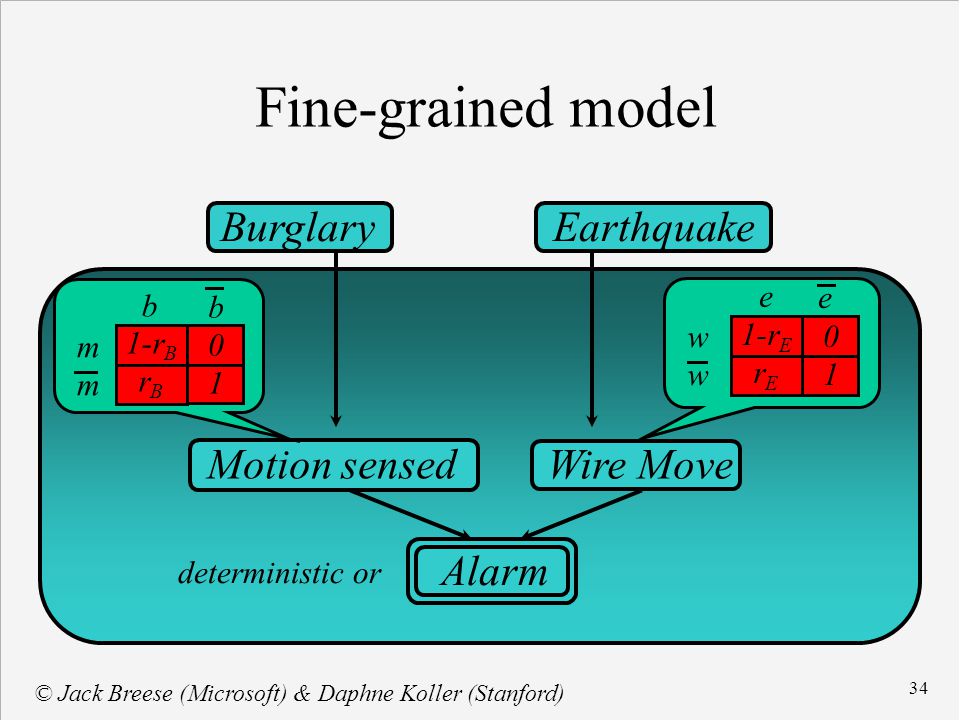 Fine-grained model

Burglary

Earthquake

| | $b$ | $\overline{b}$ |
|---|---|---|
| $m$ | $1-r_B$ | $0$ |
| $\overline{m}$ | $r_B$ | $1$ |

| | $e$ | $\overline{e}$ |
|---|---|---|
| $w$ | $1-r_E$ | $0$ |
| $\overline{w}$ | $r_E$ | $1$ |

Motion sensed

Wire Move

deterministic or

Alarm

© Jack Breese (Microsoft) & Daphne Koller (Stanford)

34